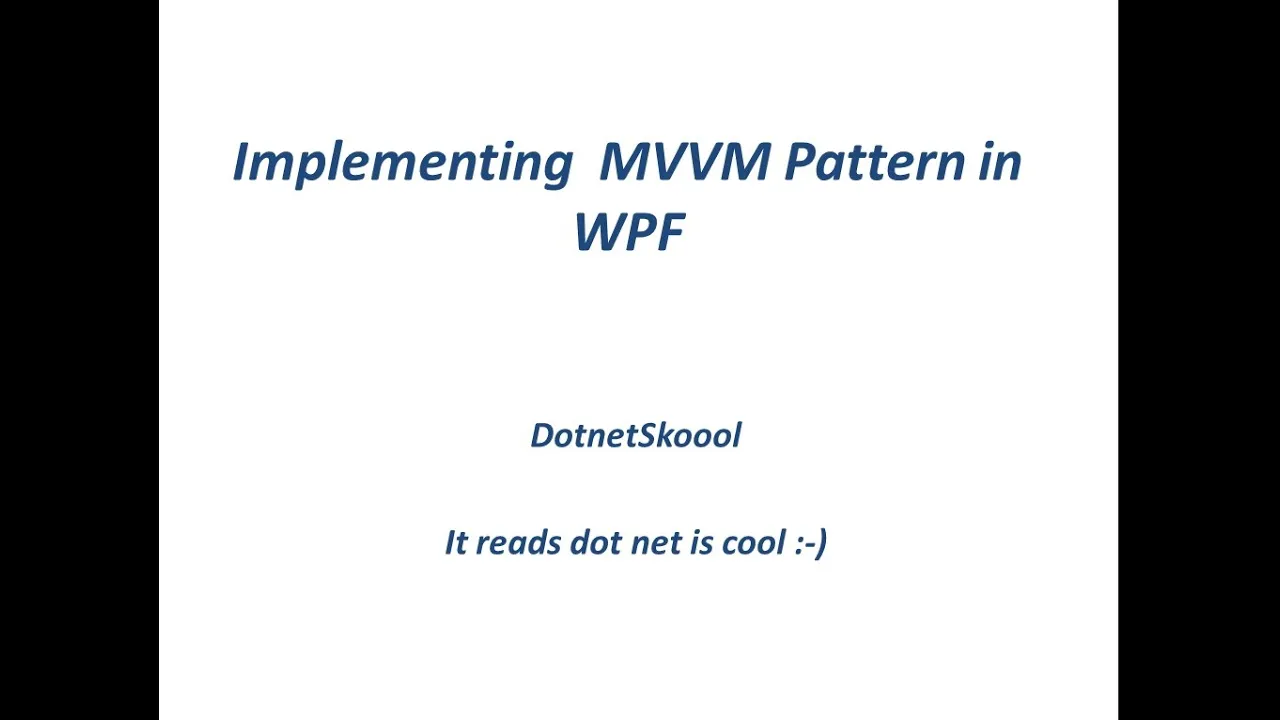 Implementing MVVM Pattern in WPF

DotnetSkoool

It reads dot net is cool :-)